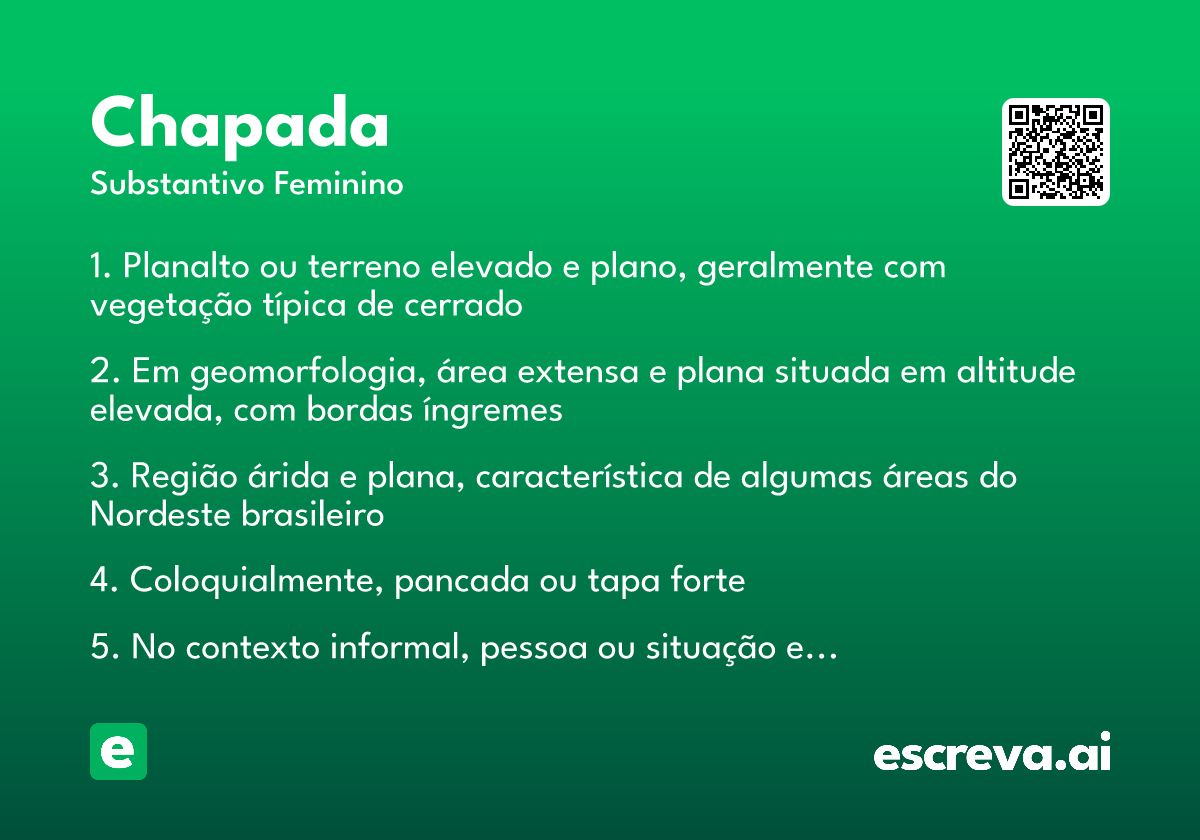 Chapada
Substantivo Feminino

1. Planalto ou terreno elevado e plano, geralmente com vegetação típica de cerrado

2. Em geomorfologia, área extensa e plana situada em altitude elevada, com bordas íngremes

3. Região árida e plana, característica de algumas áreas do Nordeste brasileiro

4. Coloquialmente, pancada ou tapa forte

5. No contexto informal, pessoa ou situação e...

e

escreva.ai